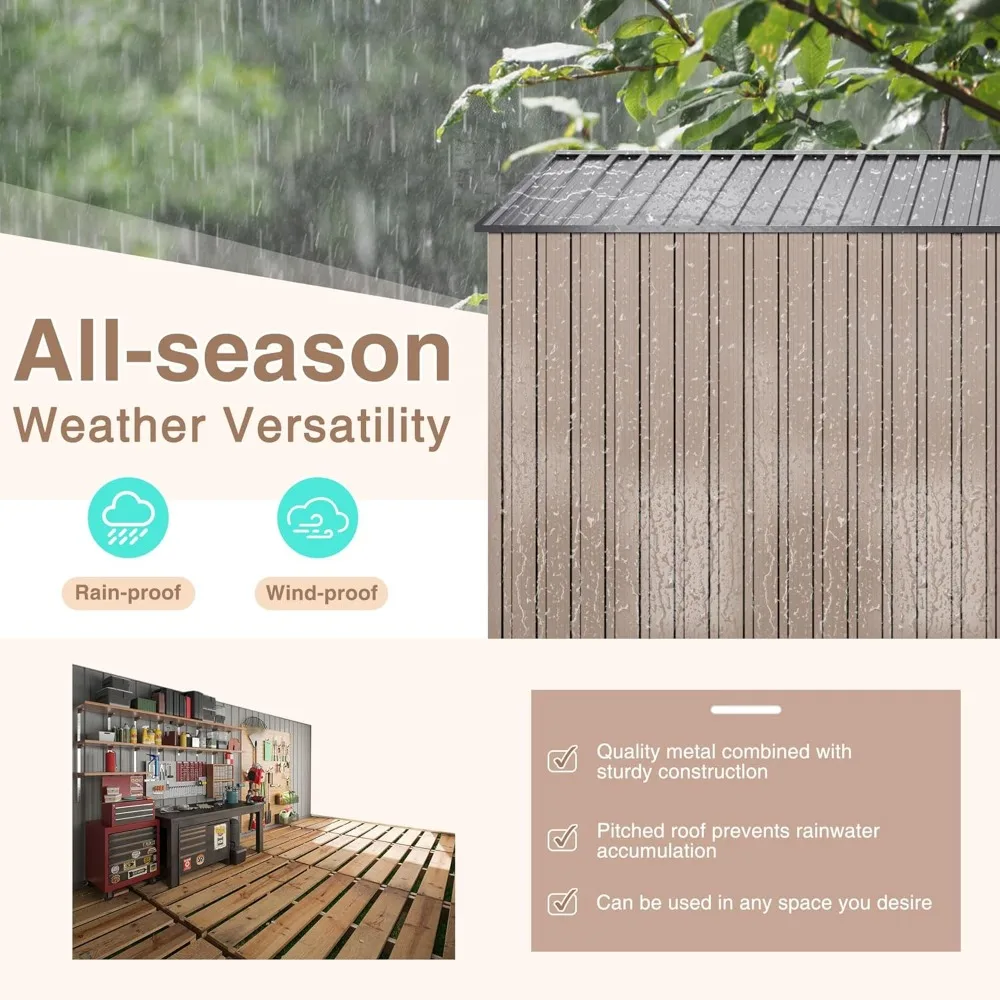 All-season
Weather Versatility

Rain-proof

Wind-proof

Quality metal combined with sturdy construction

Pitched roof prevents rainwater accumulation

Can be used in any space you desire